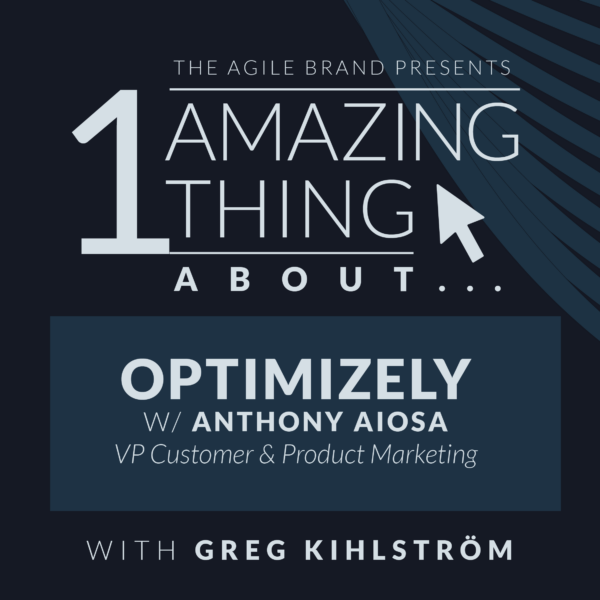 THE AGILE BRAND PRESENTS

1 AMAZING THING

ABOUT...

OPTIMIZELY

W/ ANTHONY AIOSA

VP Customer & Product Marketing

WITH GREG KIHLSTRÖM